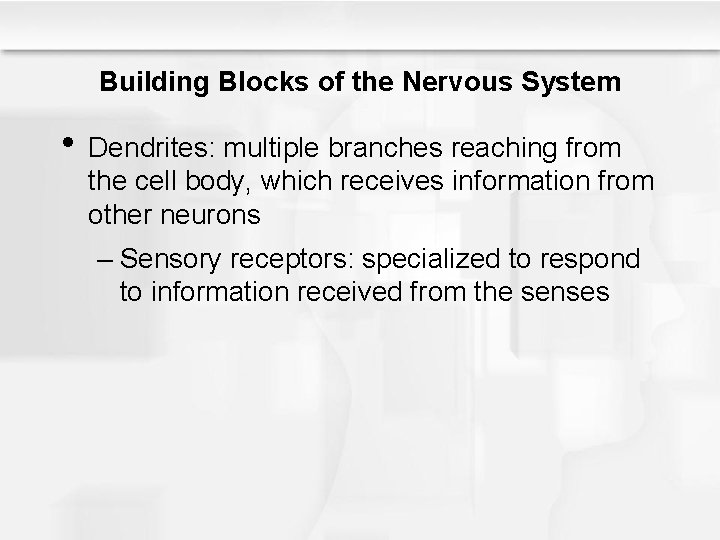 Building Blocks of the Nervous System

• Dendrites: multiple branches reaching from the cell body, which receives information from other neurons

– Sensory receptors: specialized to respond to information received from the senses